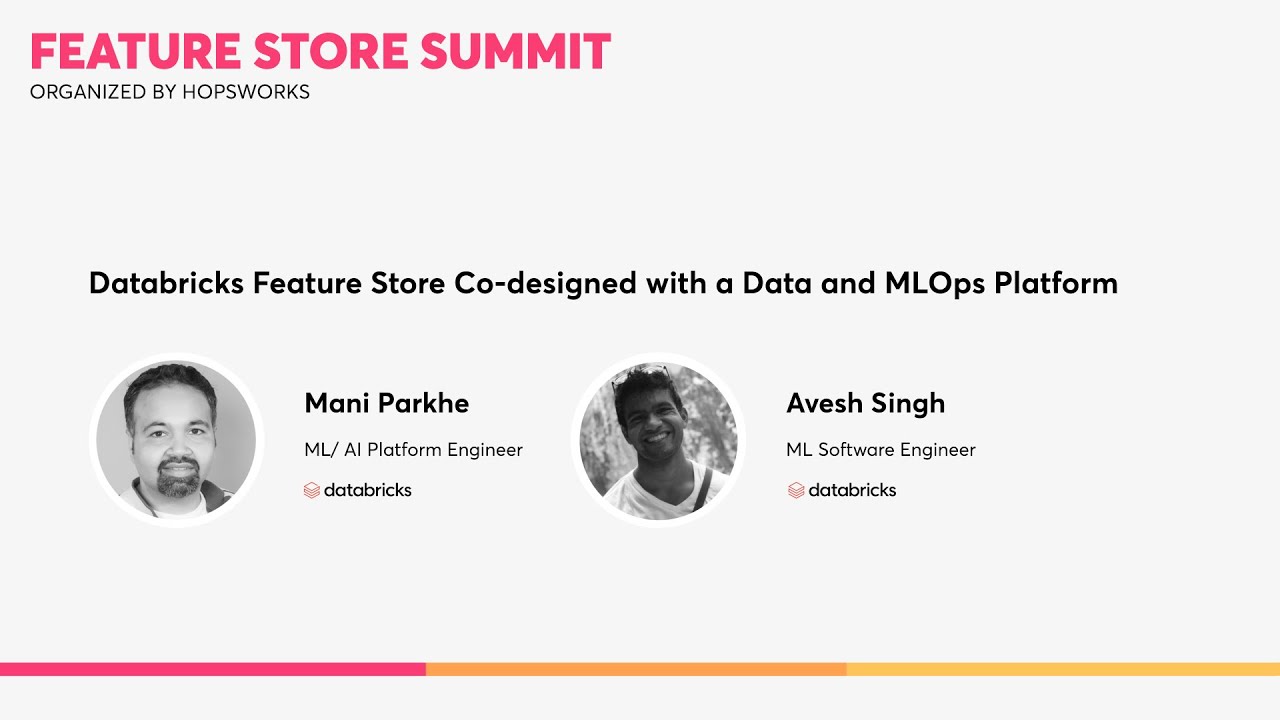 FEATURE STORE SUMMIT
ORGANIZED BY HOPSWORKS

Databricks Feature Store Co-designed with a Data and MLOps Platform

Mani Parkhe
ML/ AI Platform Engineer
databricks

Avesh Singh
ML Software Engineer
databricks